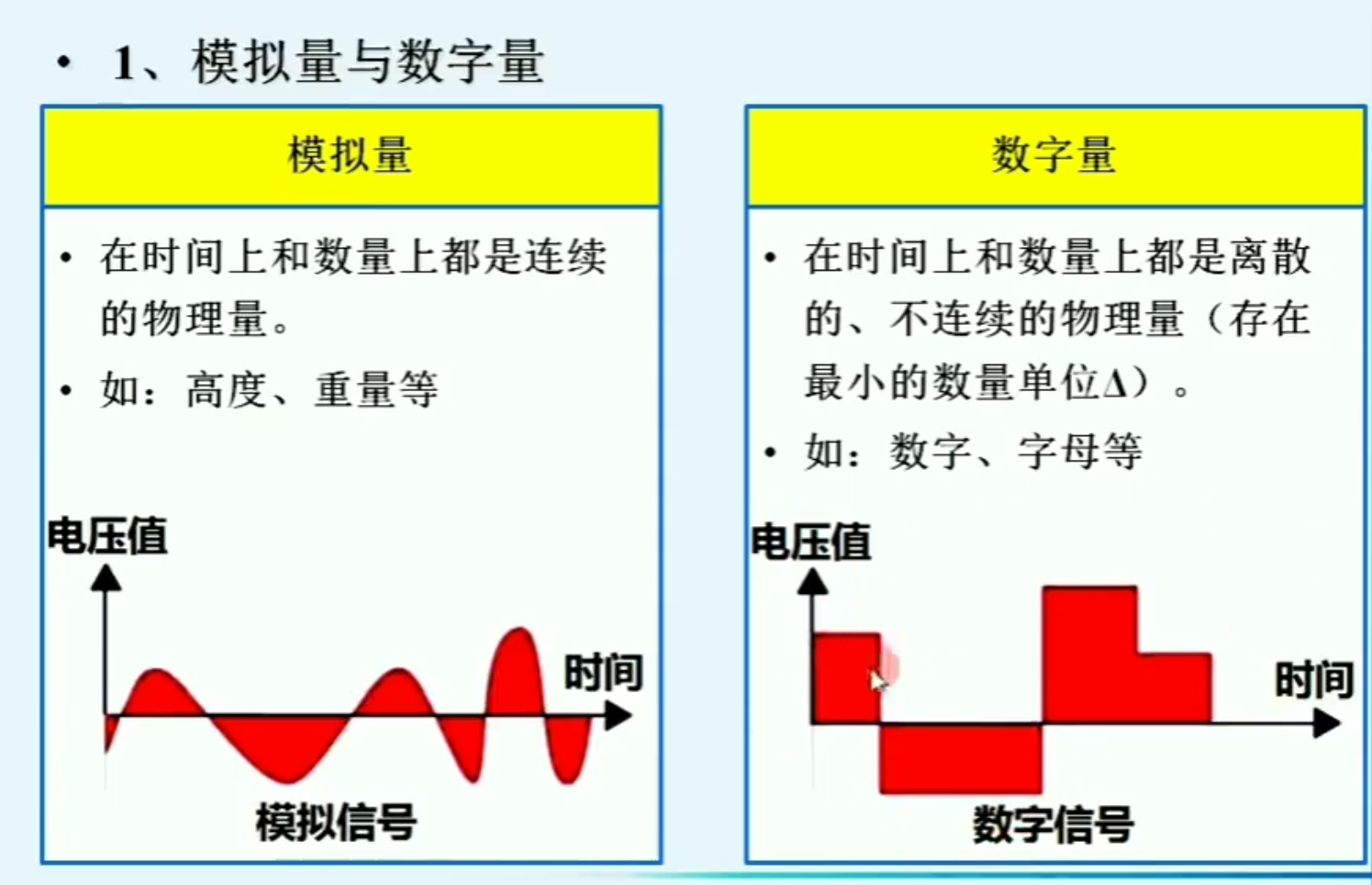 • 1、模拟量与数字量

模拟量

• 在时间上和数量上都是连续的物理量。

• 如：高度、重量等

电压值

时间

模拟信号

数字量

• 在时间上和数量上都是离散的、不连续的物理量（存在最小的数量单位Δ）。

• 如：数字、字母等

电压值

时间

数字信号